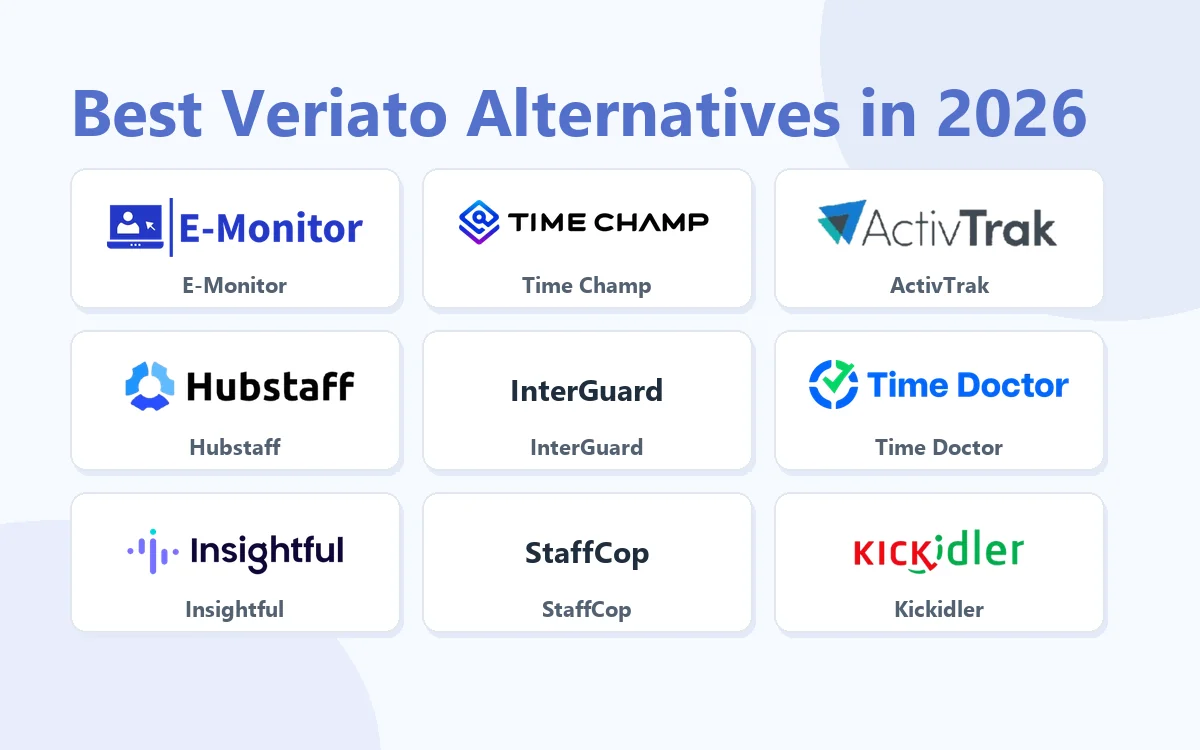 Best Veriato Alternatives in 2026

E-Monitor
E-Monitor

TIME CHAMP
Time Champ

ActivTrak
ActivTrak

Hubstaff
Hubstaff

InterGuard
InterGuard

Time Doctor
Time Doctor

Insightful
Insightful

StaffCop
StaffCop

KICKidler
Kickidler